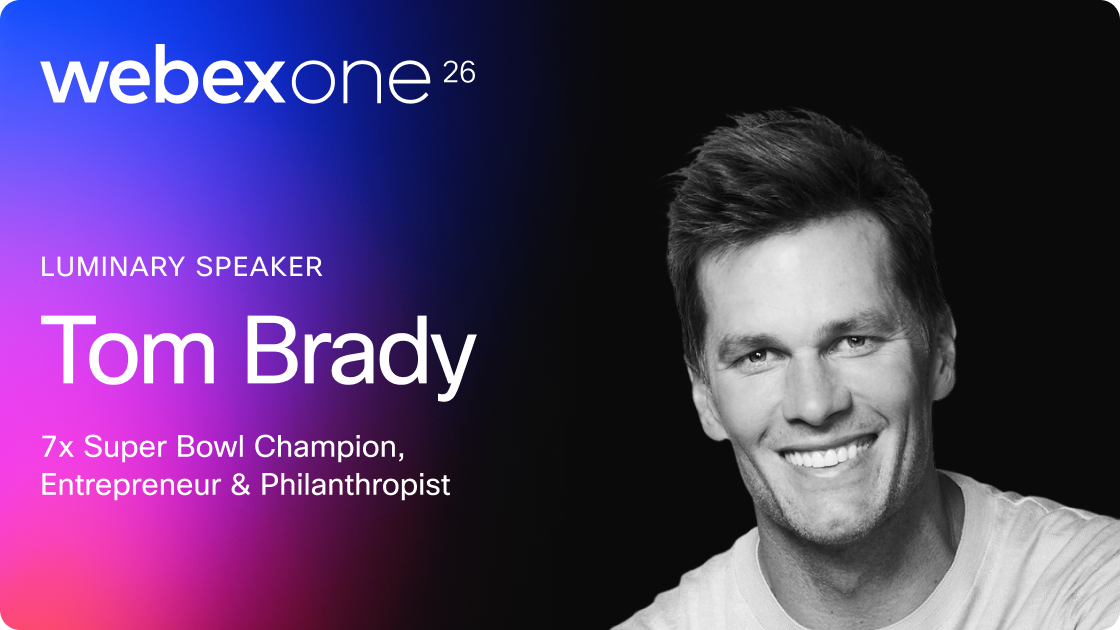 webexone 26

LUMINARY SPEAKER

Tom Brady

7x Super Bowl Champion, Entrepreneur & Philanthropist